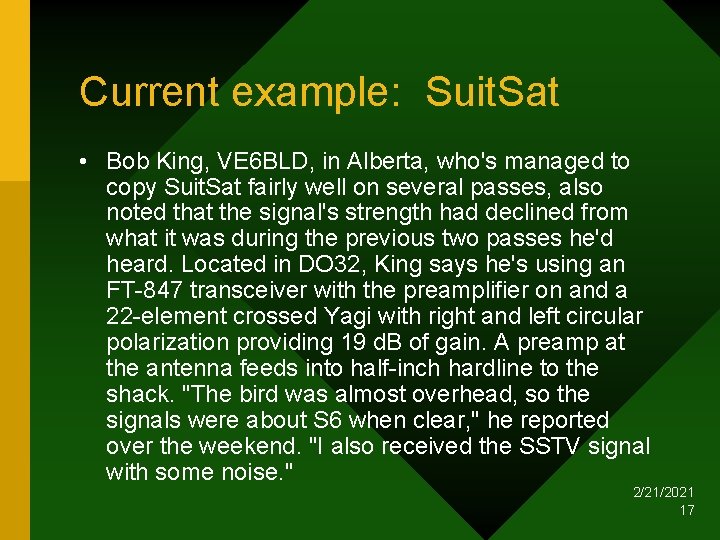 Current example: SuitSat

• Bob King, VE6BLD, in Alberta, who's managed to copy SuitSat fairly well on several passes, also noted that the signal's strength had declined from what it was during the previous two passes he'd heard. Located in DO32, King says he's using an FT-847 transceiver with the preamplifier on and a 22-element crossed Yagi with right and left circular polarization providing 19 dB of gain. A preamp at the antenna feeds into half-inch hardline to the shack. "The bird was almost overhead, so the signals were about S6 when clear," he reported over the weekend. "I also received the SSTV signal with some noise."

2/21/2021
17